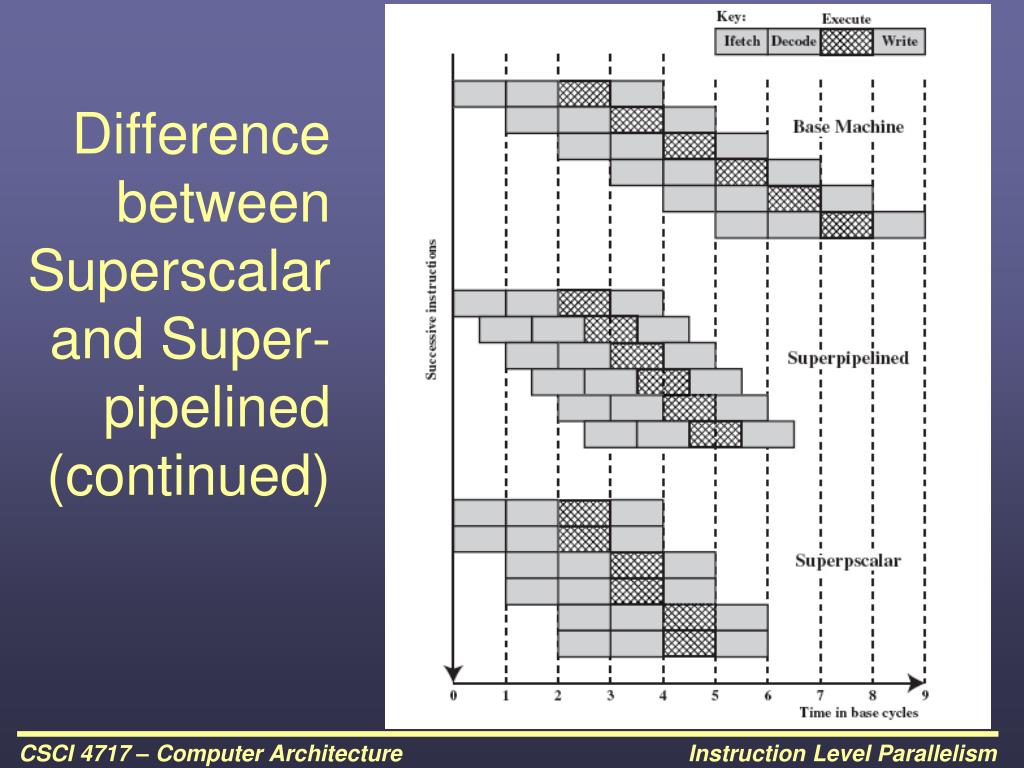 Difference between Superscalar and Super-pipelined (continued)

Key:
Execute
Ifetch
Decode
Write

Base Machine

Successive instructions

Superpipelined

Superpscalar

0
1
2
3
4
5
6
7
8
9
Time in base cycles

CSCI 4717 – Computer Architecture

Instruction Level Parallelism